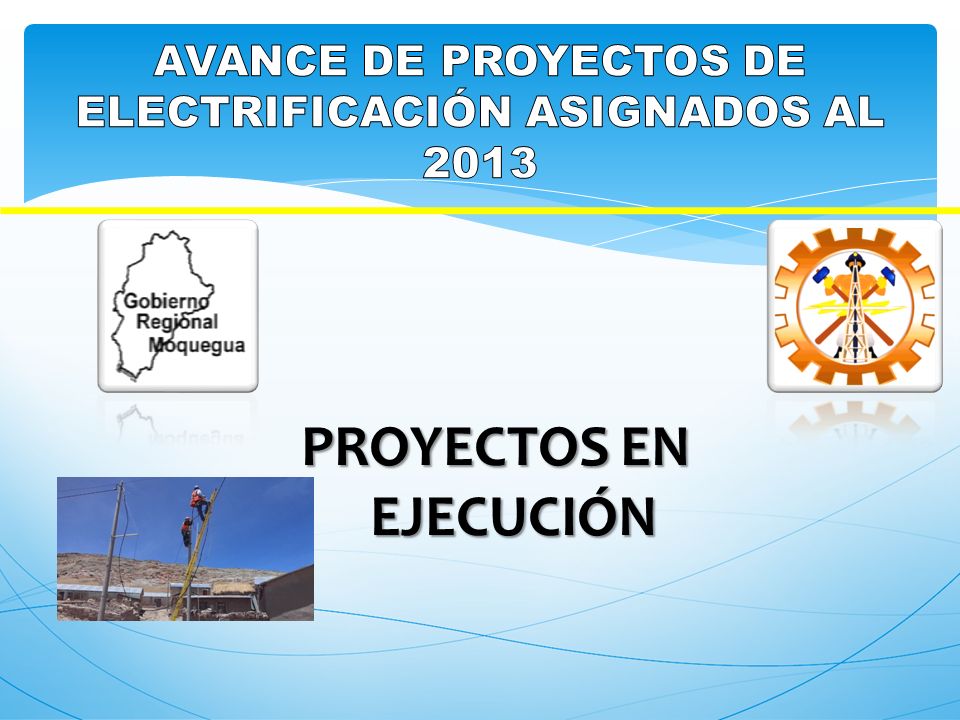 AVANCE DE PROYECTOS DE ELECTRIFICACIÓN ASIGNADOS AL 2013

Gobierno Regional Moquegua

PROYECTOS EN EJECUCIÓN